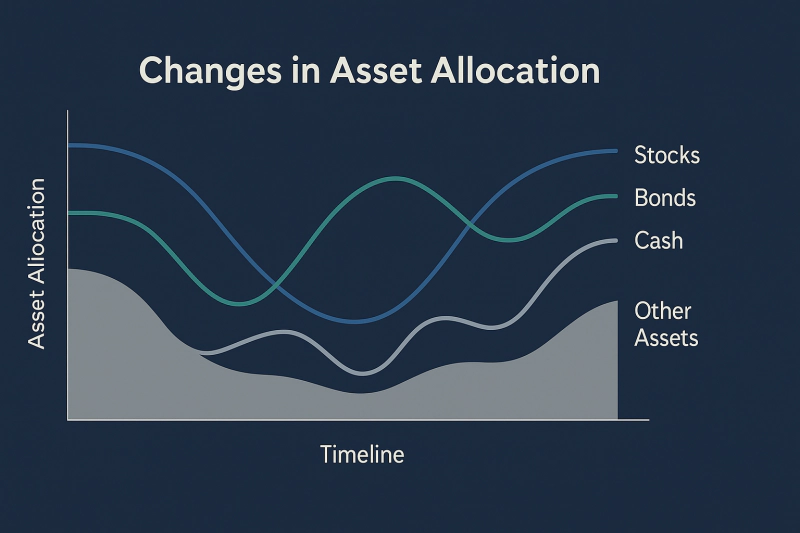 Changes in Asset Allocation

Asset Allocation

Stocks
Bonds
Cash
Other Assets

Timeline